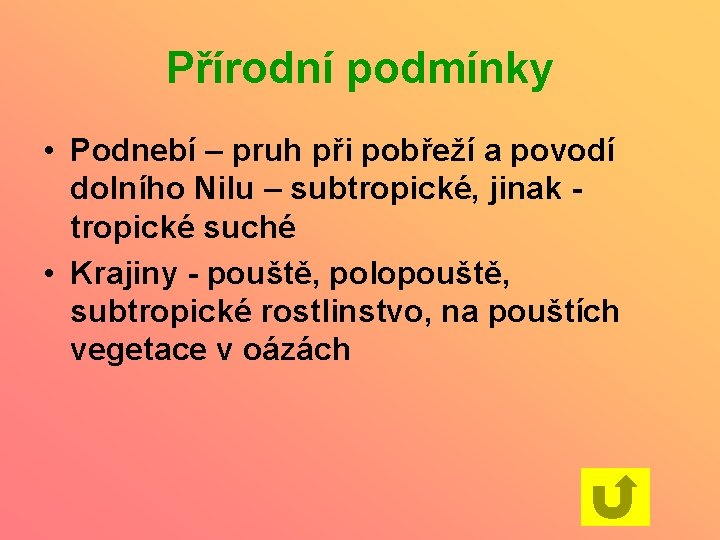 Přírodní podmínky

• Podnebí – pruh při pobřeží a povodí dolního Nilu – subtropické, jinak - tropické suché

• Krajiny - pouště, polopouště, subtropické rostlinstvo, na pouštích vegetace v oázách